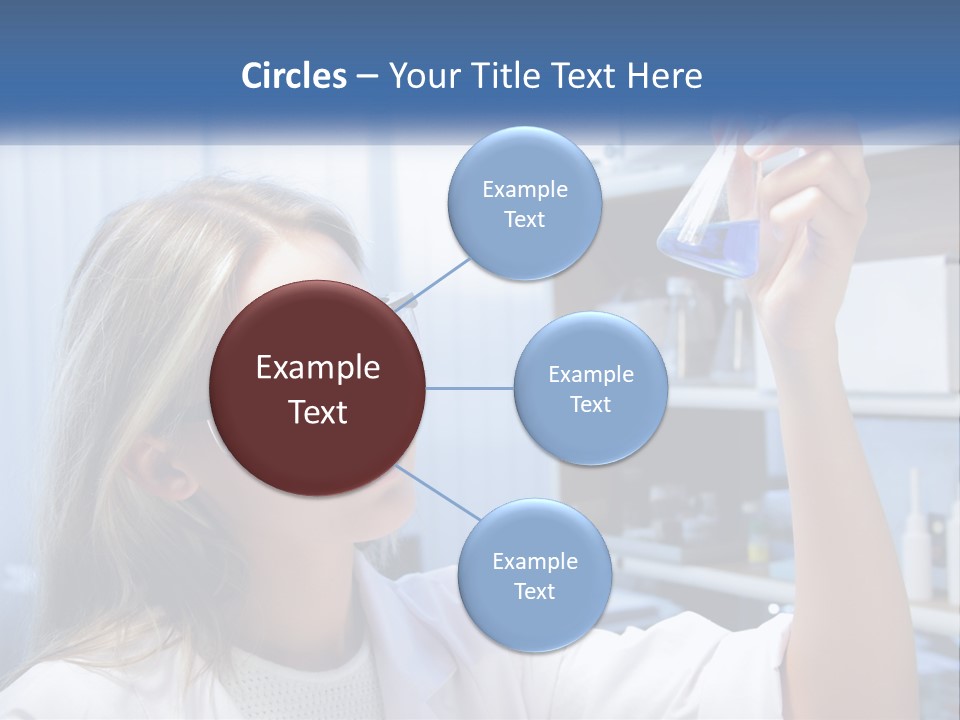 Circles – Your Title Text Here

Example Text

Example Text

Example Text

Example Text